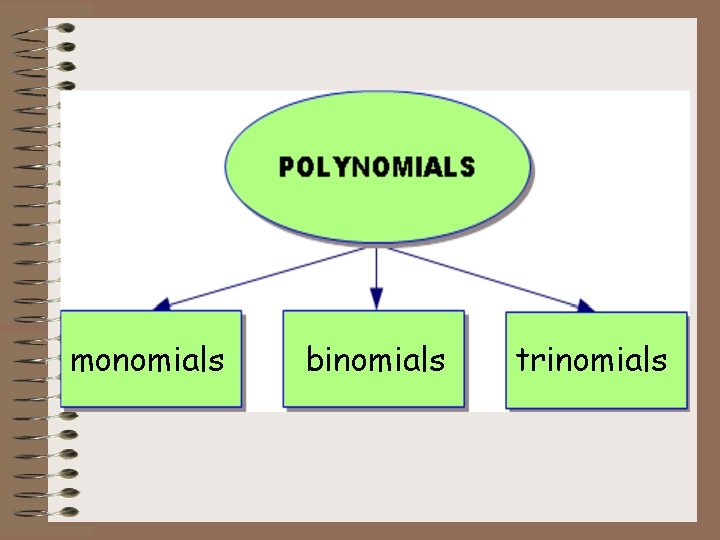 POLYNOMIALS

monomials

binomials

trinomials